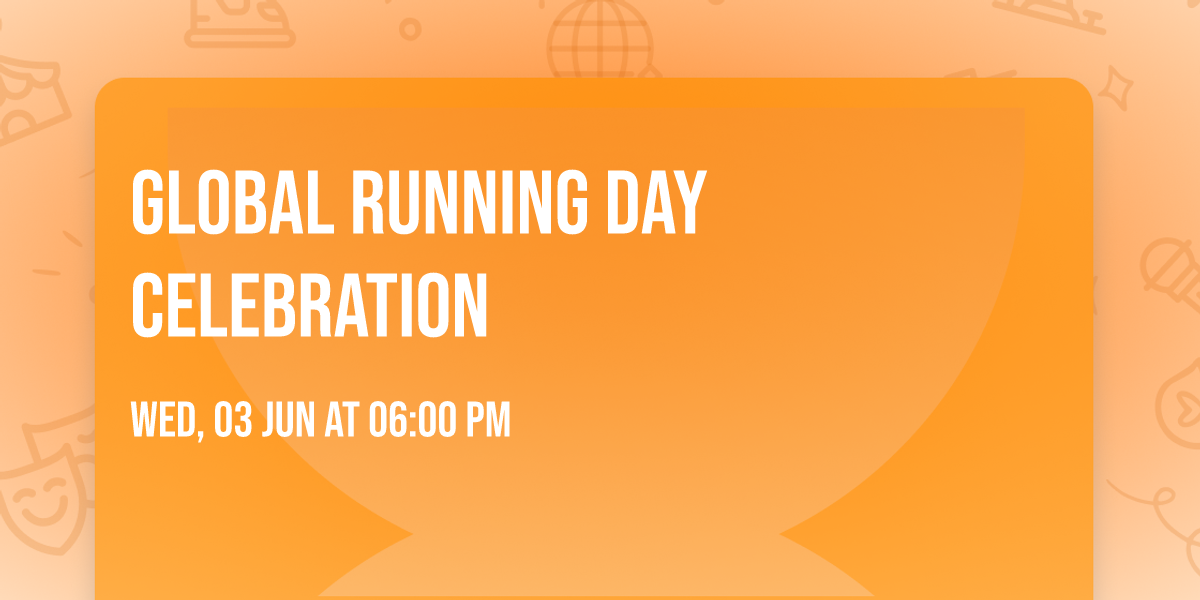 GLOBAL RUNNING DAY CELEBRATION

WED, 03 JUN AT 06:00 PM